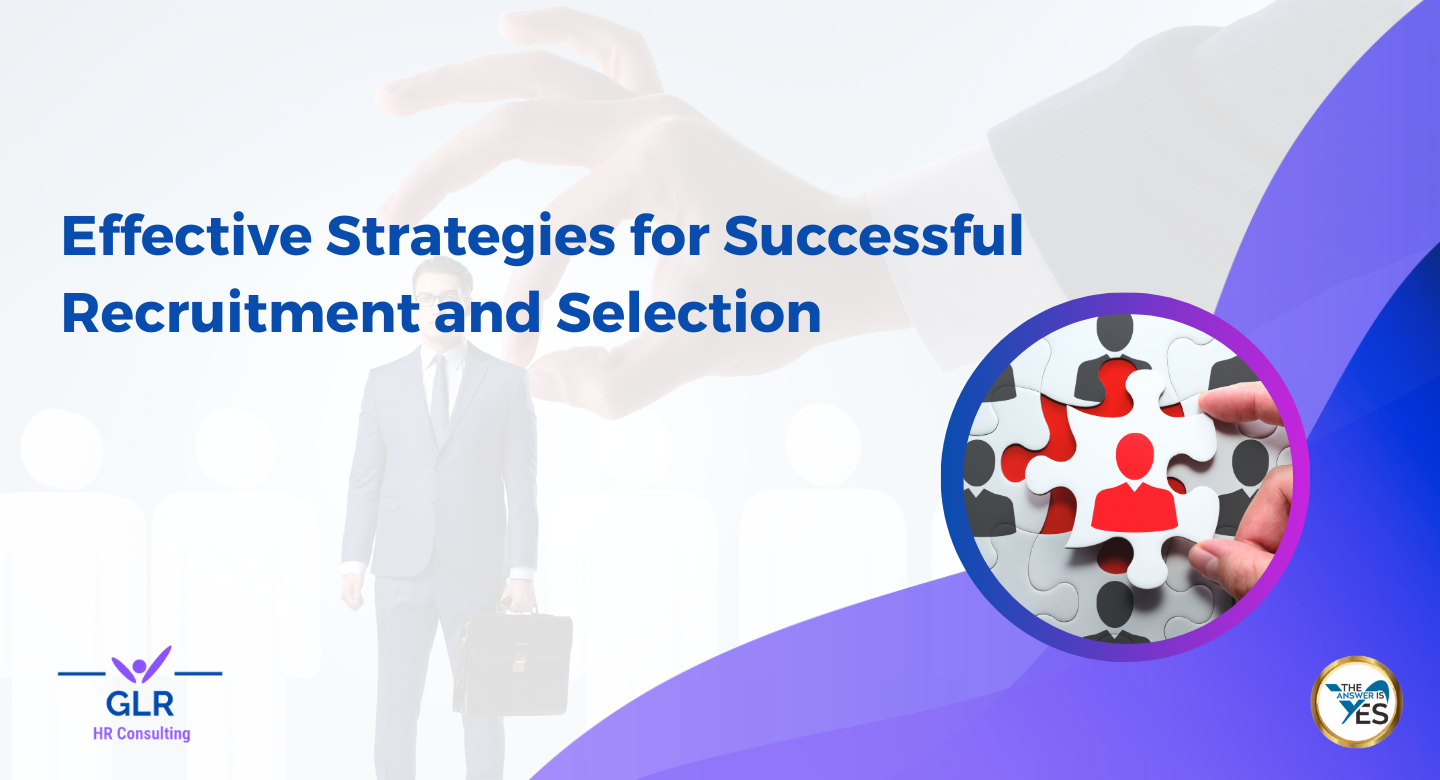 Effective Strategies for Successful Recruitment and Selection

GLR
HR Consulting

THE ANSWER IS YES